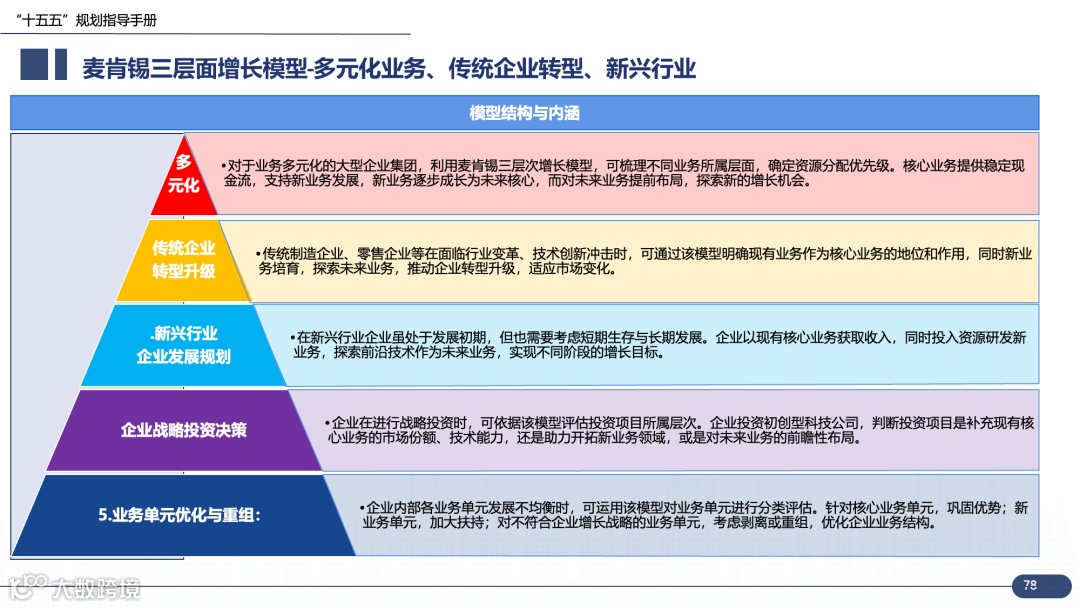 “十五五”规划指导手册

麦肯锡三层面增长模型-多元化业务、传统企业转型、新兴行业

模型结构与内涵

多元化

•对于业务多元化的大型企业集团，利用麦肯锡三层次增长模型，可梳理不同业务所属层面，确定资源分配优先级。核心业务提供稳定现金流，支持新业务发展，新业务逐步成长为未来核心，而对未来业务提前布局，探索新的增长机会。

传统企业转型升级

•传统制造企业、零售企业等在面临行业变革、技术创新冲击时，可通过该模型明确现有业务作为核心业务的地位和作用，同时新业务培育，探索未来业务，推动企业转型升级，适应市场变化。

.新兴行业企业发展规划

•在新兴行业企业虽处于发展初期，但也需要考虑短期生存与长期发展。企业以现有核心业务获取收入，同时投入资源研发新业务，探索前沿技术作为未来业务，实现不同阶段的增长目标。

企业战略投资决策

•企业在进行战略投资时，可依据该模型评估投资项目所属层次。企业投资初创型科技公司，判断投资项目是补充现有核心业务的市场份额、技术能力，还是助力开拓新业务领域，或是对未来业务的前瞻性布局。

5.业务单元优化与重组：

•企业内部各业务单元发展不均衡时，可运用该模型对业务单元进行分类评估。针对核心业务单元，巩固优势；新业务单元，加大扶持；对不符合企业增长战略的业务单元，考虑剥离或重组，优化企业业务结构。

大数跨境

78